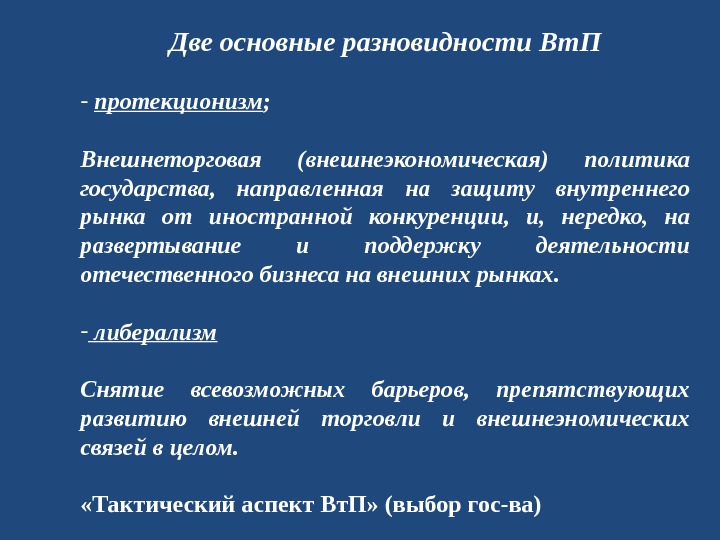 Две основные разновидности ВтП

- протекционизм;

Внешнеторговая (внешнеэкономическая) политика государства, направленная на защиту внутреннего рынка от иностранной конкуренции, и, нередко, на развертывание и поддержку деятельности отечественного бизнеса на внешних рынках.

- либерализм

Снятие всевозможных барьеров, препятствующих развитию внешней торговли и внешнеэномических связей в целом.

«Тактический аспект ВтП» (выбор гос-ва)